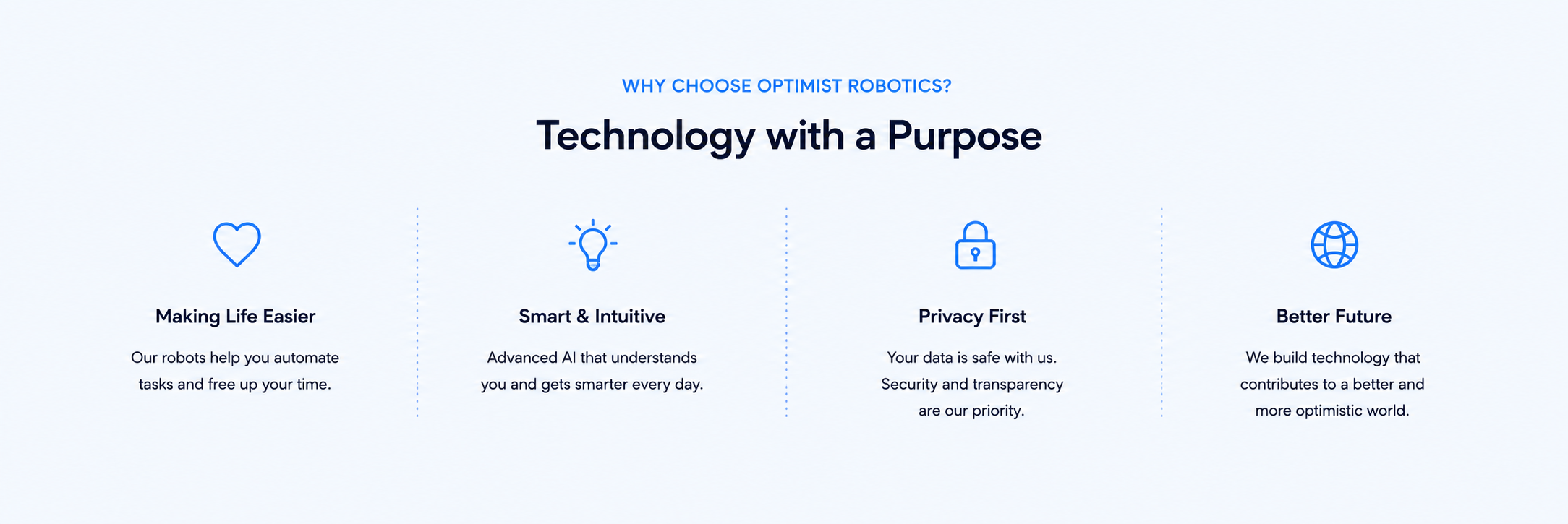 WHY CHOOSE OPTIMIST ROBOTICS?

Technology with a Purpose

Making Life Easier

Our robots help you automate tasks and free up your time.

Smart & Intuitive

Advanced AI that understands you and gets smarter every day.

Privacy First

Your data is safe with us. Security and transparency are our priority.

Better Future

We build technology that contributes to a better and more optimistic world.